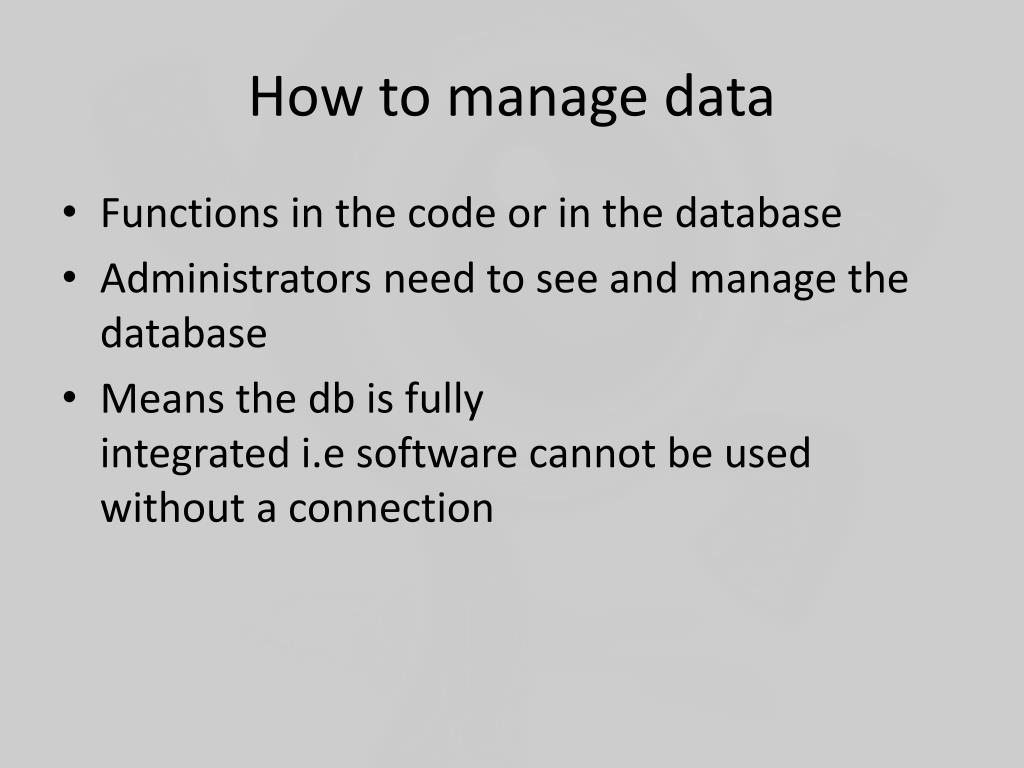 How to manage data

• Functions in the code or in the database
• Administrators need to see and manage the database
• Means the db is fully integrated i.e software cannot be used without a connection